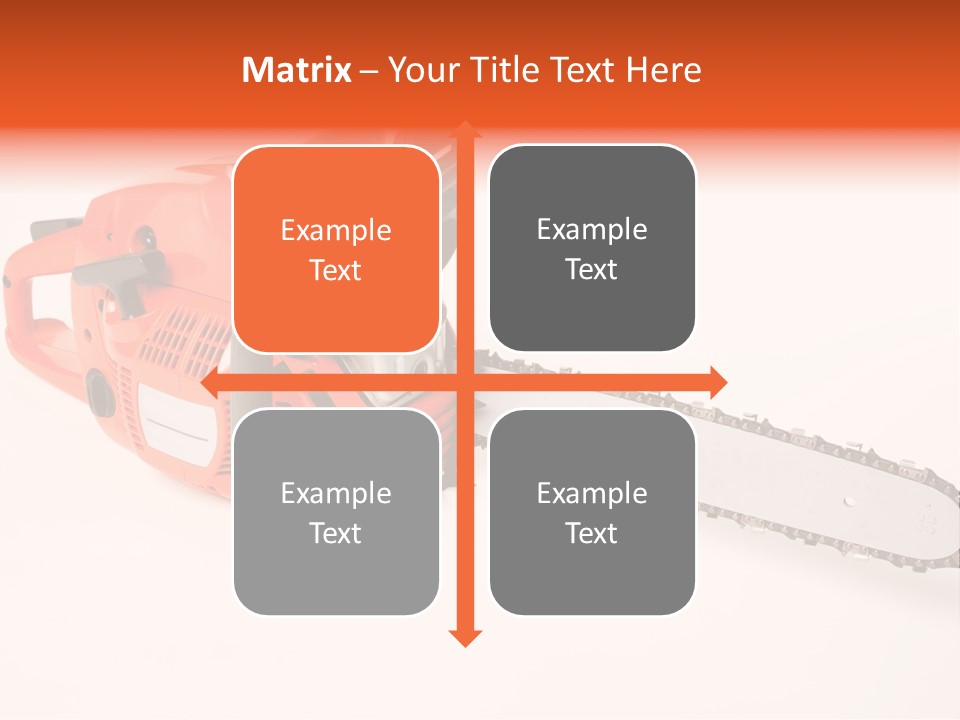 Matrix – Your Title Text Here

Example Text

Example Text

Example Text

Example Text